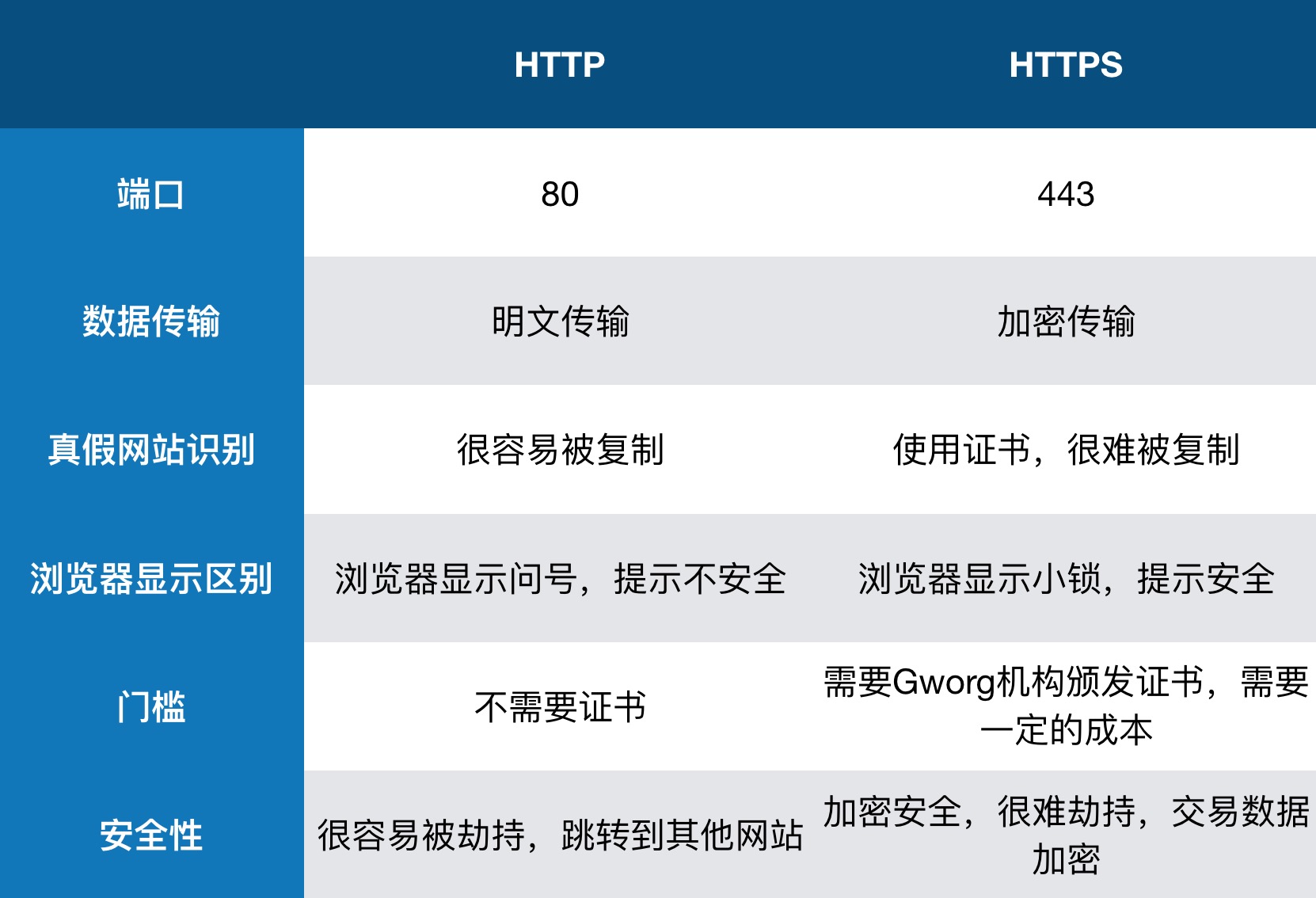 |  | HTTP | HTTPS |
|---|---|---|
| 端口 | 80 | 443 |
| 数据传输 | 明文传输 | 加密传输 |
| 真假网站识别 | 很容易被复制 | 使用证书，很难被复制 |
| 浏览器显示区别 | 浏览器显示问号，提示不安全 | 浏览器显示小锁，提示安全 |
| 门槛 | 不需要证书 | 需要Gworg机构颁发证书，需要一定的成本 |
| 安全性 | 很容易被劫持，跳转到其他网站 | 加密安全，很难劫持，交易数据加密 |